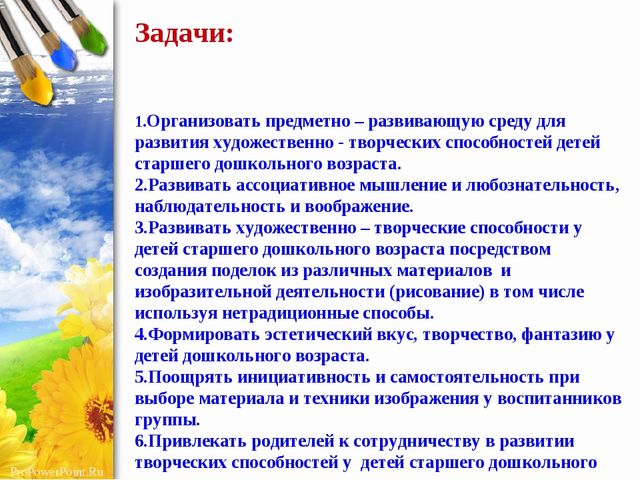 Задачи:

1.Организовать предметно – развивающую среду для развития художественно - творческих способностей детей старшего дошкольного возраста.
2.Развивать ассоциативное мышление и любознательность, наблюдательность и воображение.
3.Развивать художественно – творческие способности у детей старшего дошкольного возраста посредством создания поделок из различных материалов и изобразительной деятельности (рисование) в том числе используя нетрадиционные способы.
4.Формировать эстетический вкус, творчество, фантазию у детей дошкольного возраста.
5.Поощрять инициативность и самостоятельность при выборе материала и техники изображения у воспитанников группы.
6.Привлекать родителей к сотрудничеству в развитии творческих способностей у детей старшего дошкольного

ProPowerPoint.Ru